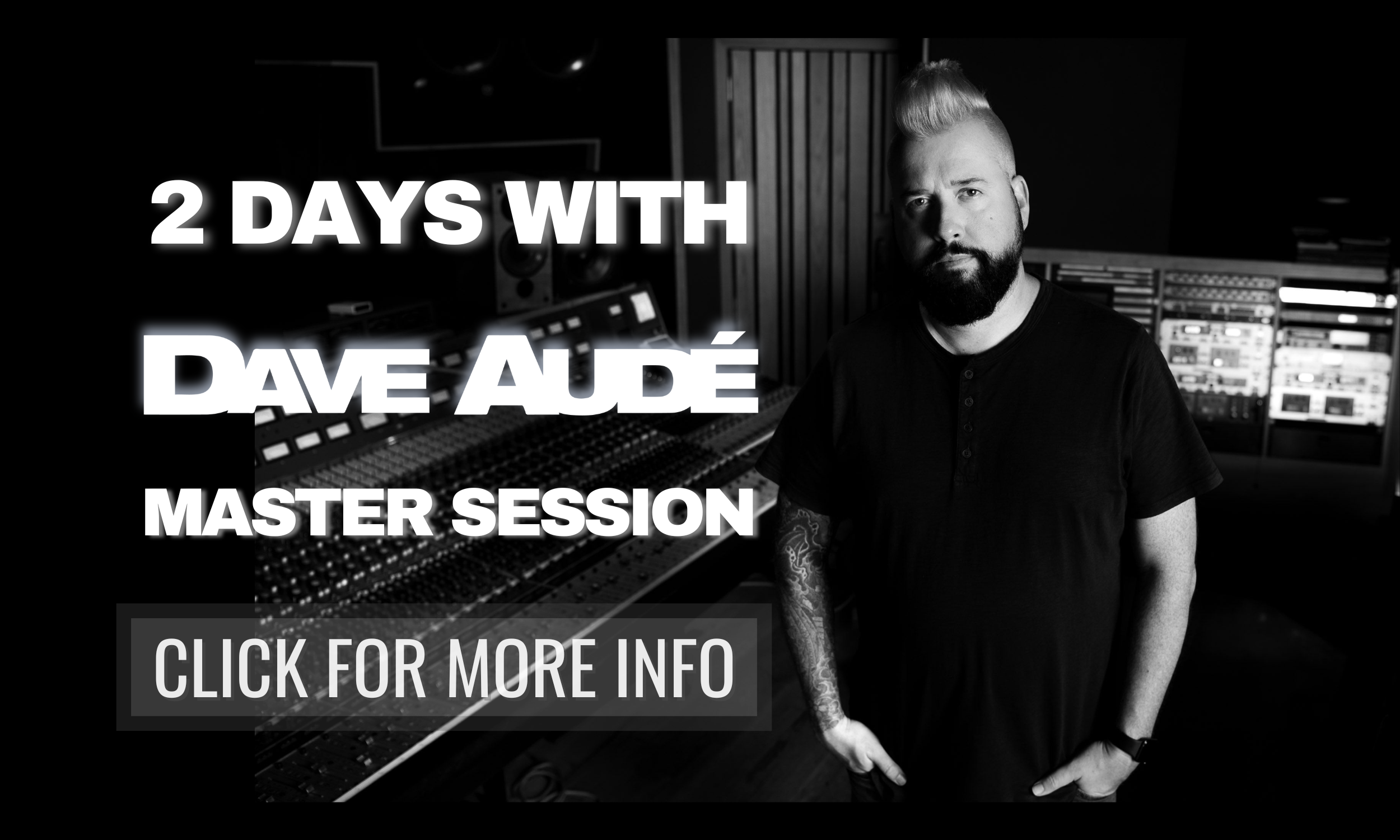 2 DAYS WITH
DAVE AUDÉ
MASTER SESSION

CLICK FOR MORE INFO